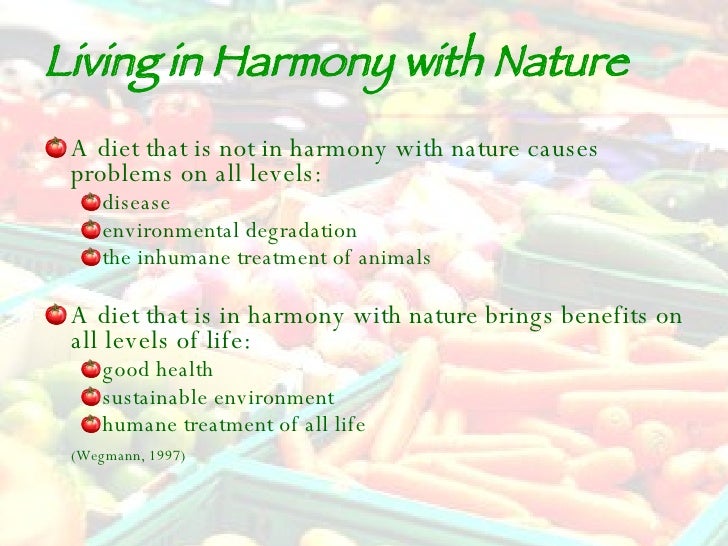 Living in Harmony with Nature

A diet that is not in harmony with nature causes problems on all levels:

disease

environmental degradation

the inhumane treatment of animals

A diet that is in harmony with nature brings benefits on all levels of life:

good health

sustainable environment

humane treatment of all life

(Wegmann, 1997)